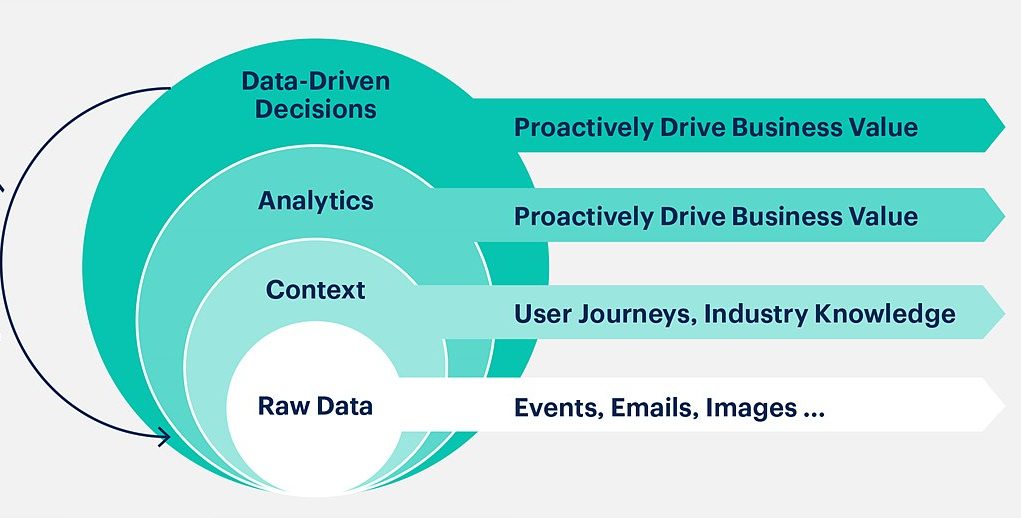 Data-Driven Decisions

Proactively Drive Business Value

Analytics

Proactively Drive Business Value

Context

User Journeys, Industry Knowledge

Raw Data

Events, Emails, Images ...